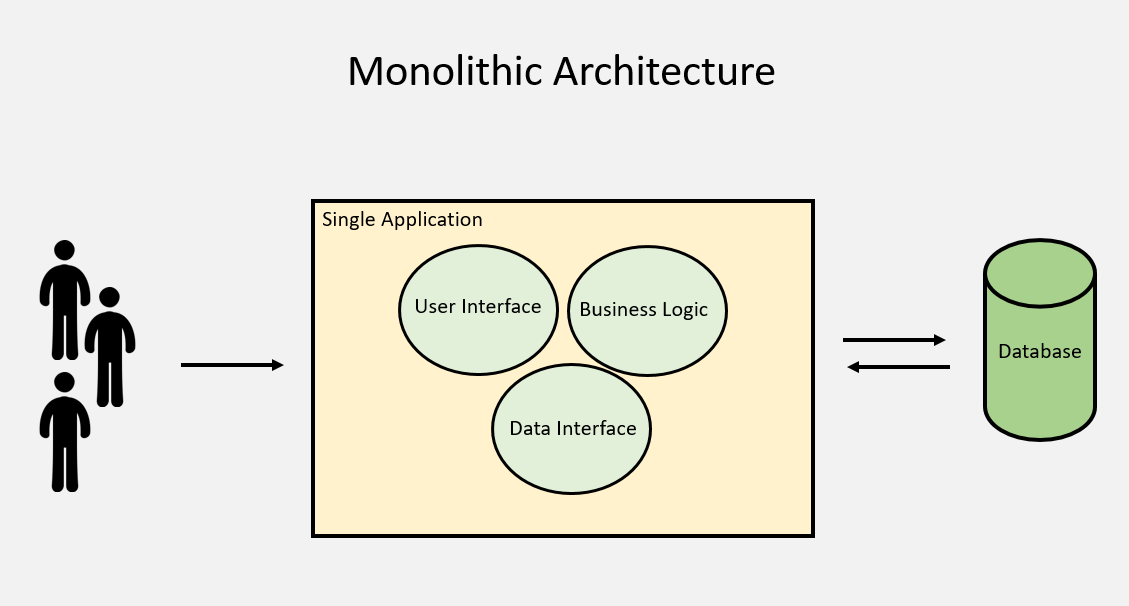 Monolithic Architecture

Single Application

User Interface

Business Logic

Data Interface

Database